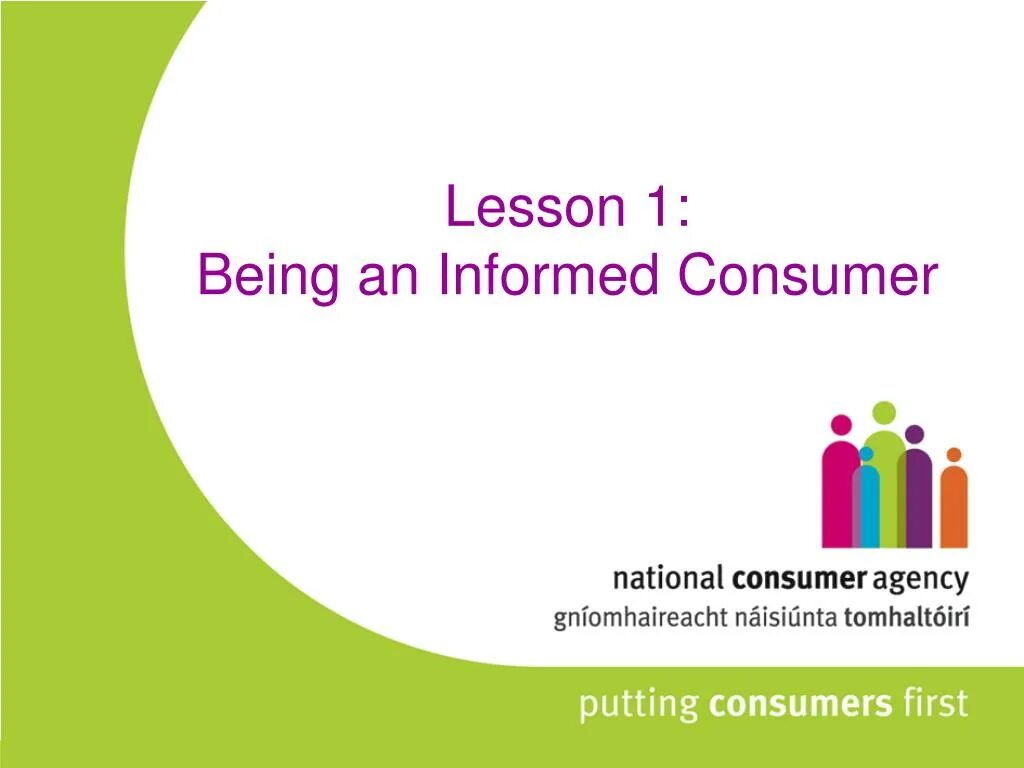 Lesson 1:
Being an Informed Consumer

national consumer agency
gníomhaireacht náisiúnta tomhaltóirí

putting consumers first